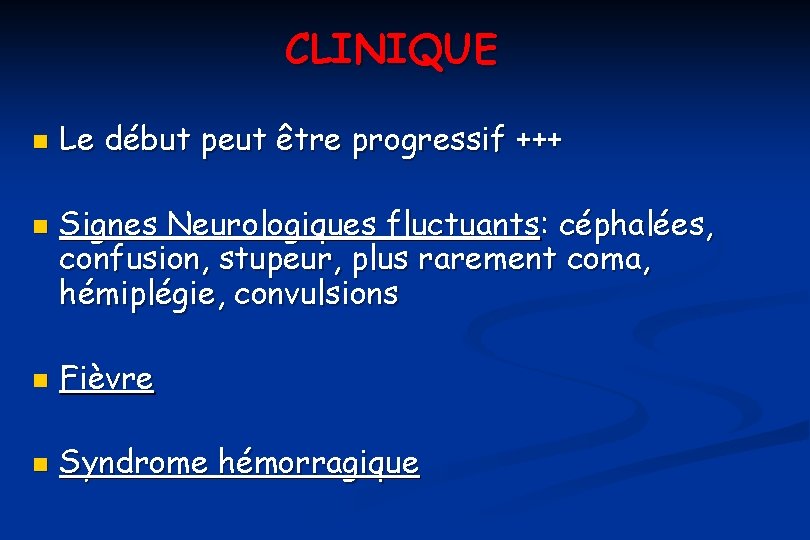 CLINIQUE

Le début peut être progressif +++

Signes Neurologiques fluctuants: céphalées, confusion, stupeur, plus rarement coma, hémiplégie, convulsions

Fièvre

Syndrome hémorragique